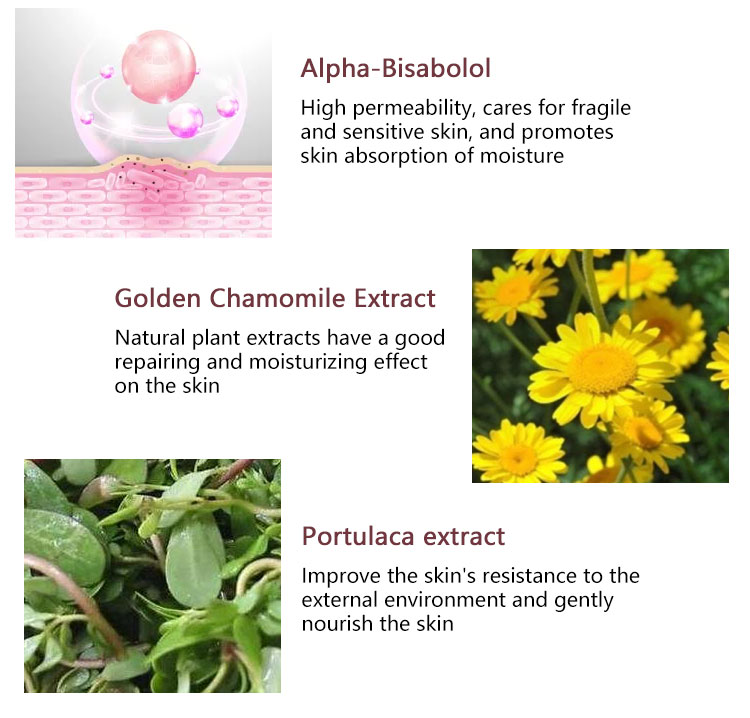 Alpha-Bisabolol

High permeability, cares for fragile and sensitive skin, and promotes skin absorption of moisture

Golden Chamomile Extract

Natural plant extracts have a good repairing and moisturizing effect on the skin

Portulaca extract

Improve the skin's resistance to the external environment and gently nourish the skin